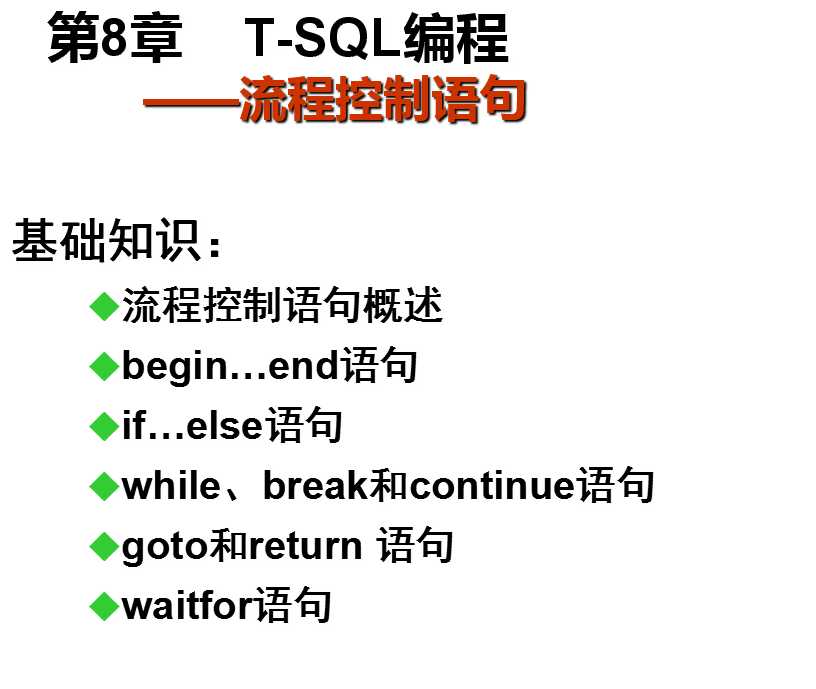 第8章　T-SQL编程
——流程控制语句

基础知识：
◆流程控制语句概述
◆begin…end语句
◆if…else语句
◆while、break和continue语句
◆goto和return 语句
◆waitfor语句